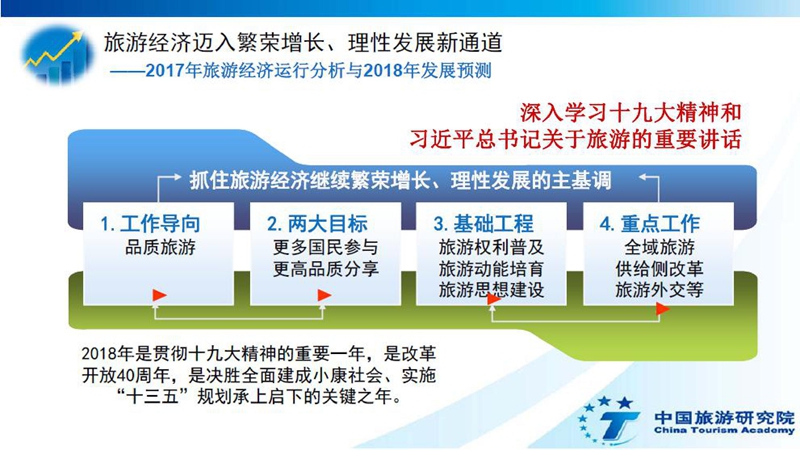 旅游经济迈入繁荣增长、理性发展新通道
——2017年旅游经济运行分析与2018年发展预测

深入学习十九大精神和
习近平总书记关于旅游的重要讲话

抓住旅游经济继续繁荣增长、理性发展的主基调

1. 工作导向
品质旅游

2. 两大目标
更多国民参与
更高品质分享

3. 基础工程
旅游权利普及
旅游动能培育
旅游思想建设

4. 重点工作
全域旅游
供给侧改革
旅游外交等

2018年是贯彻十九大精神的重要一年，是改革开放40周年，是决胜全面建成小康社会、实施“十三五”规划承上启下的关键之年。

中国旅游研究院
China Tourism Academy